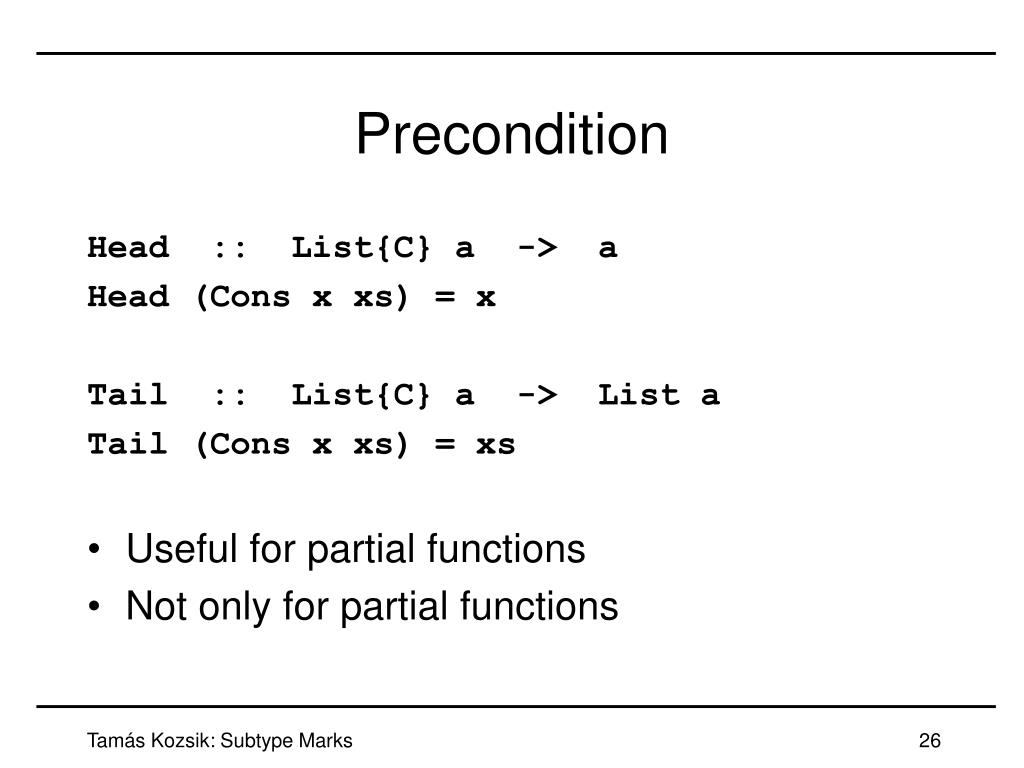 Precondition

Head :: List{C} a -> a
Head (Cons x xs) = x

Tail :: List{C} a -> List a
Tail (Cons x xs) = xs

• Useful for partial functions
• Not only for partial functions

Tamás Kozsik: Subtype Marks

26